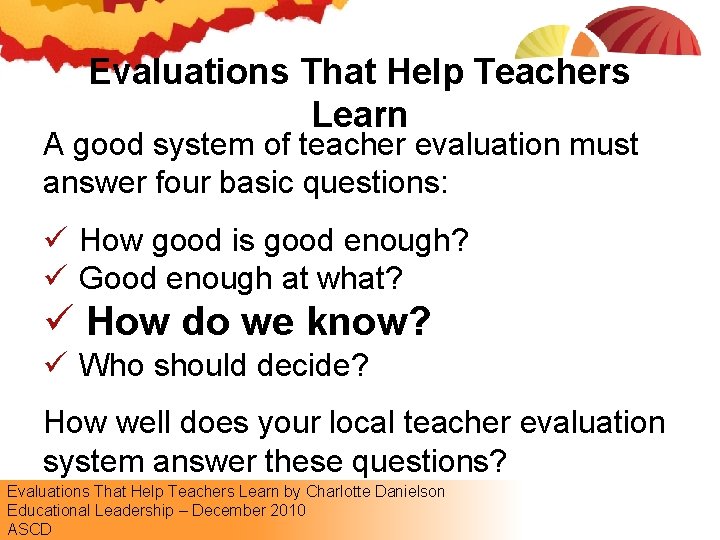 Evaluations That Help Teachers Learn

A good system of teacher evaluation must answer four basic questions:

✓ How good is good enough?
✓ Good enough at what?
✓ How do we know?
✓ Who should decide?

How well does your local teacher evaluation system answer these questions?

Evaluations That Help Teachers Learn by Charlotte Danielson
Educational Leadership – December 2010
ASCD